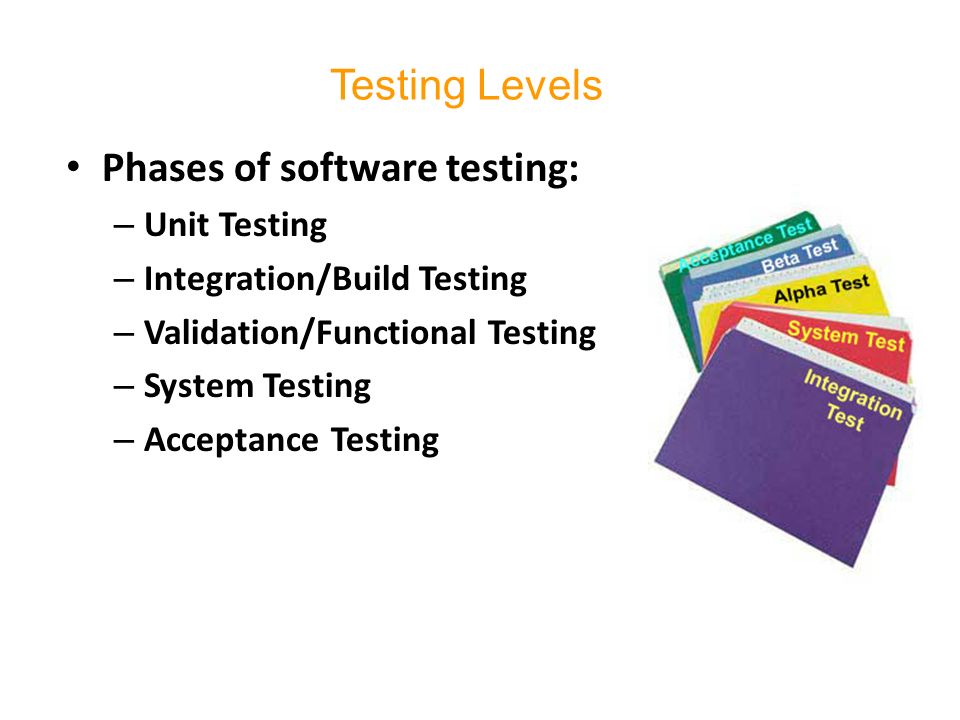 Testing Levels

• Phases of software testing:
– Unit Testing
– Integration/Build Testing
– Validation/Functional Testing
– System Testing
– Acceptance Testing

Acceptance Test
Beta Test
Alpha Test
System Test
Integration Test